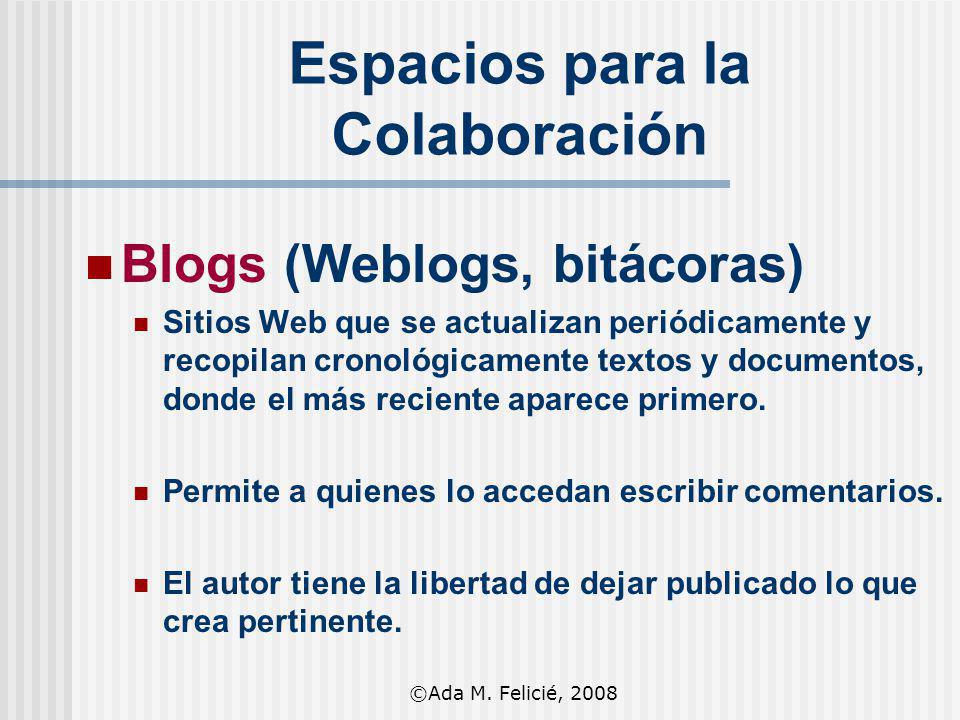 Espacios para la Colaboración

Blogs (Weblogs, bitácoras)

Sitios Web que se actualizan periódicamente y recopilan cronológicamente textos y documentos, donde el más reciente aparece primero.

Permite a quienes lo accedan escribir comentarios.

El autor tiene la libertad de dejar publicado lo que crea pertinente.

©Ada M. Felicié, 2008